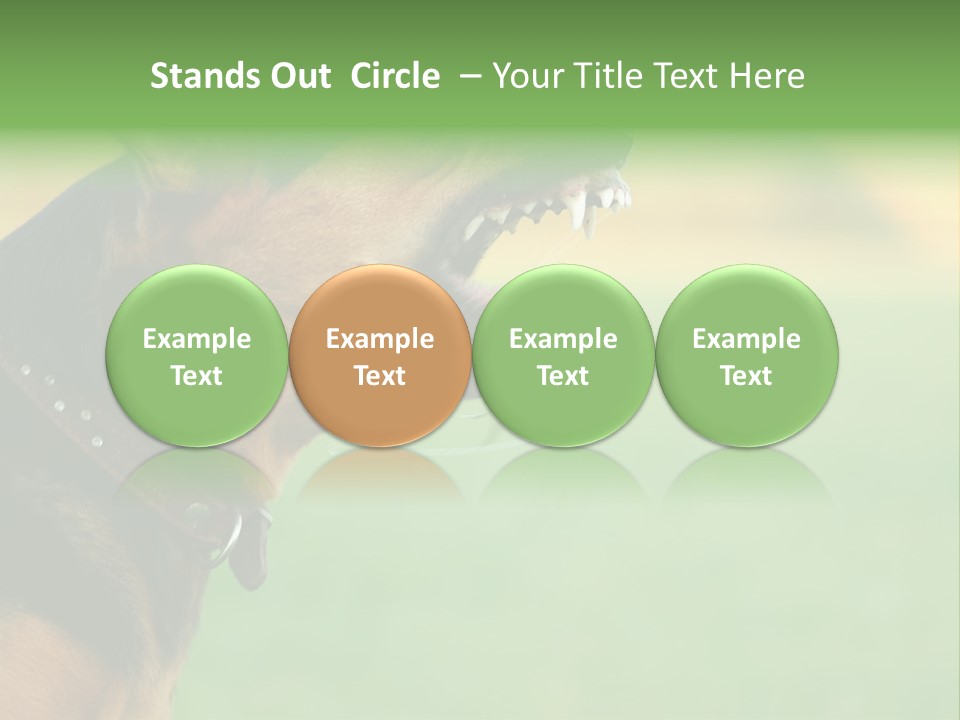 Stands Out Circle – Your Title Text Here

Example Text

Example Text

Example Text

Example Text